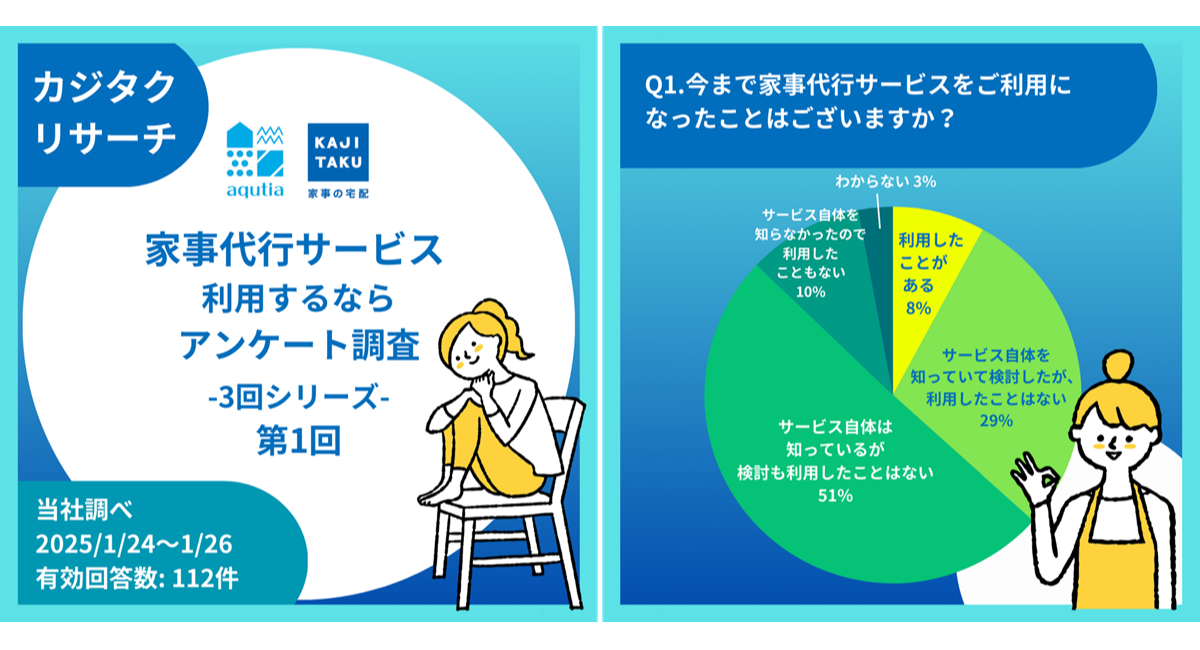 カジタク
リサーチ

aqutia

KAJI
TAKU
家事の宅配

家事代行サービス
利用するなら
アンケート調査
-3回シリーズ-
第1回

当社調べ
2025/1/24〜1/26
有効回答数: 112件

Q1.今まで家事代行サービスをご利用になったことはございますか？

わからない 3%

サービス自体を知らなかったので利用したこともない
10%

利用したことがある
8%

サービス自体を知っていて検討したが、利用したことはない
29%

サービス自体は知っているが検討も利用したことはない
51%